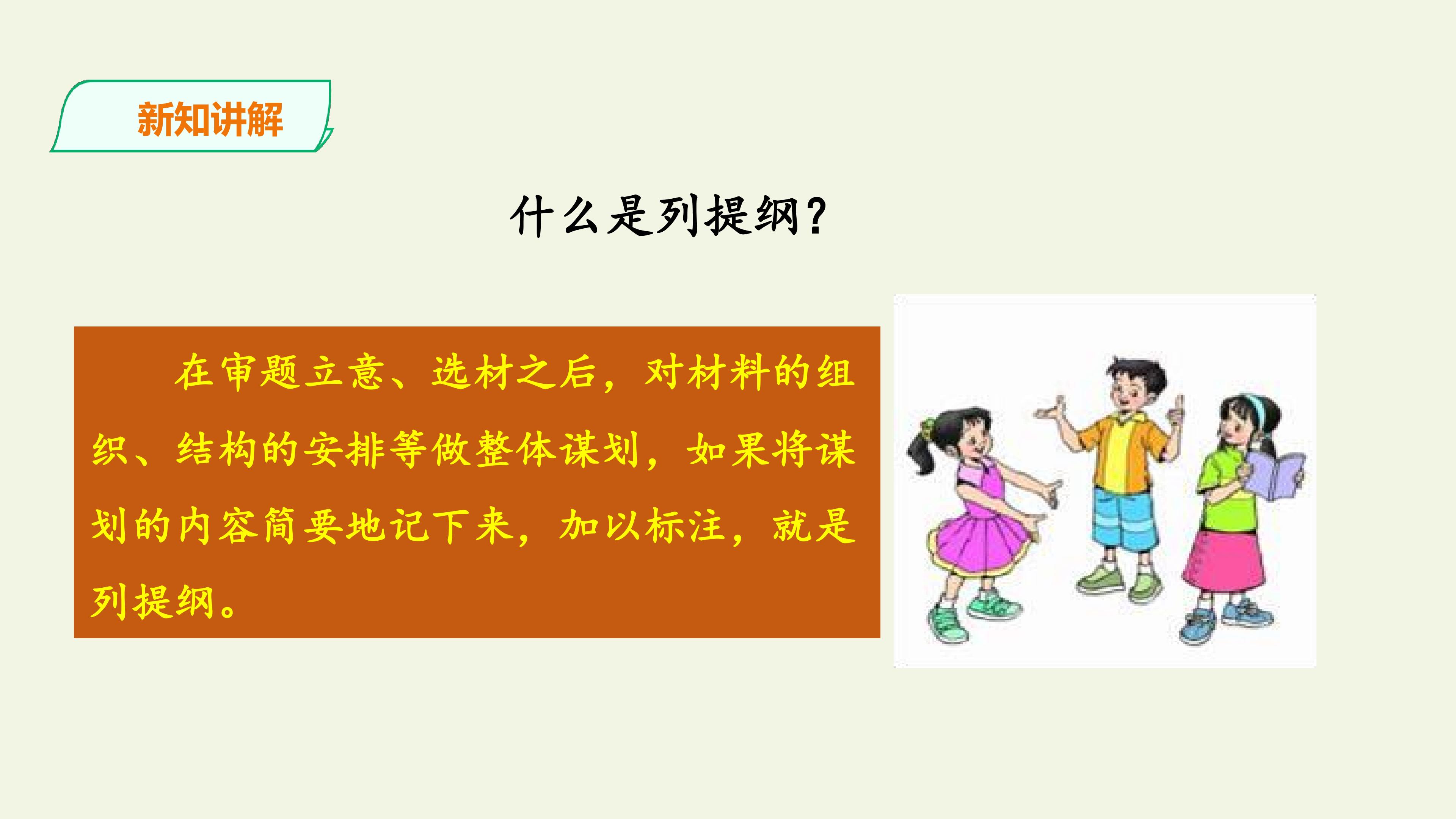 新知讲解

什么是列提纲？

在审题立意、选材之后，对材料的组织、结构的安排等做整体谋划，如果将谋划的内容简要地记下来，加以标注，就是列提纲。